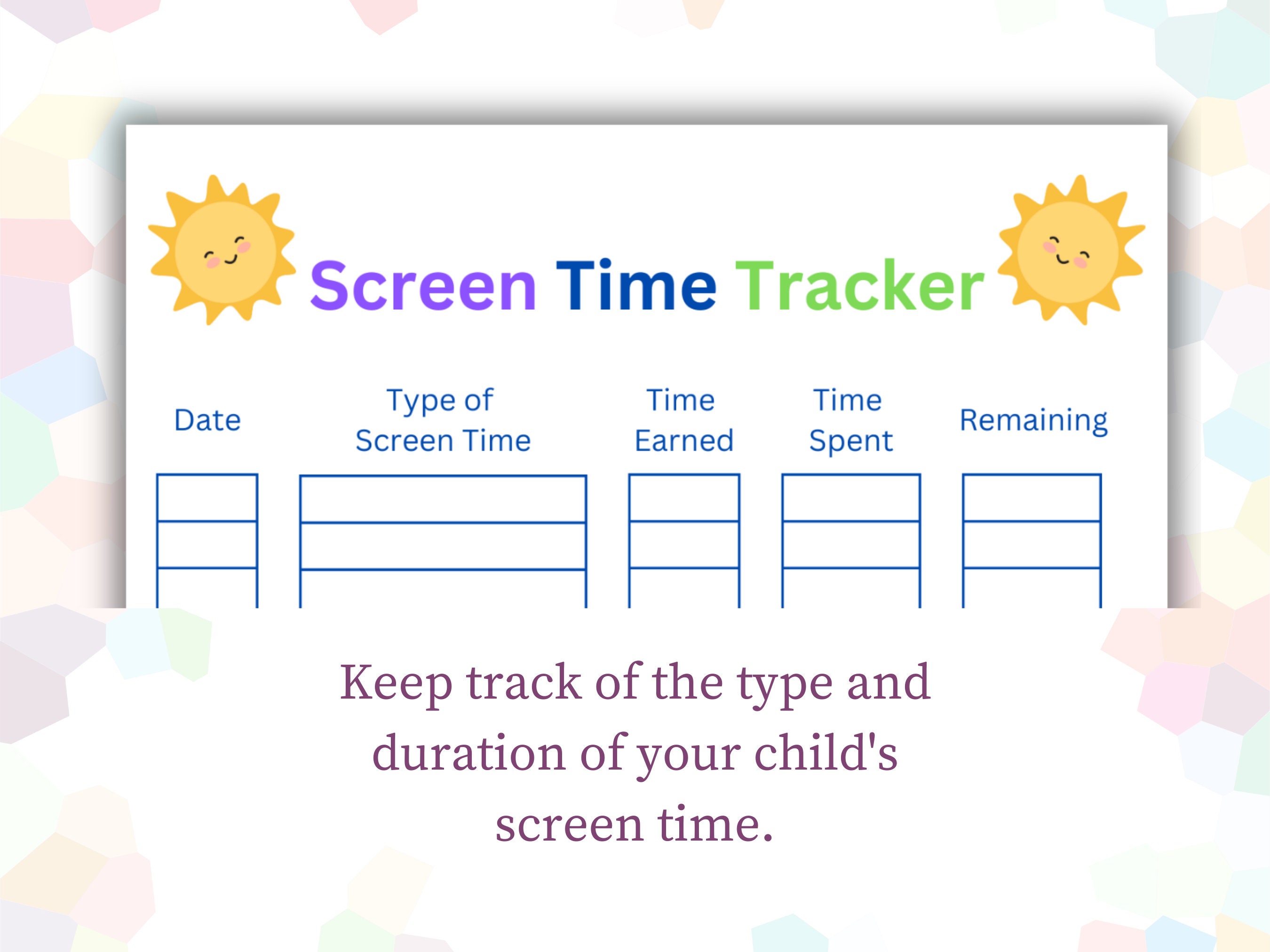 Screen Time Tracker

| Date | Type of Screen Time | Time Earned | Time Spent | Remaining |
|---|---|---|---|---|
| | | | | |
| | | | | |
| | | | | |

Keep track of the type and duration of your child's screen time.